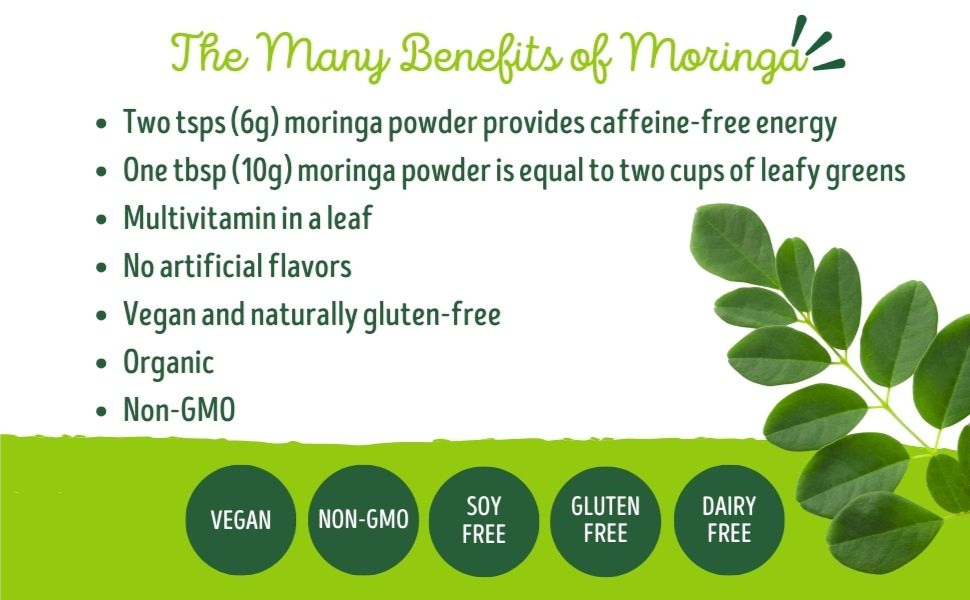 The Many Benefits of Moringa

- Two tsps (6g) moringa powder provides caffeine-free energy
- One tbsp (10g) moringa powder is equal to two cups of leafy greens
- Multivitamin in a leaf
- No artificial flavors
- Vegan and naturally gluten-free
- Organic
- Non-GMO

VEGAN

NON-GMO

SOY FREE

GLUTEN FREE

DAIRY FREE